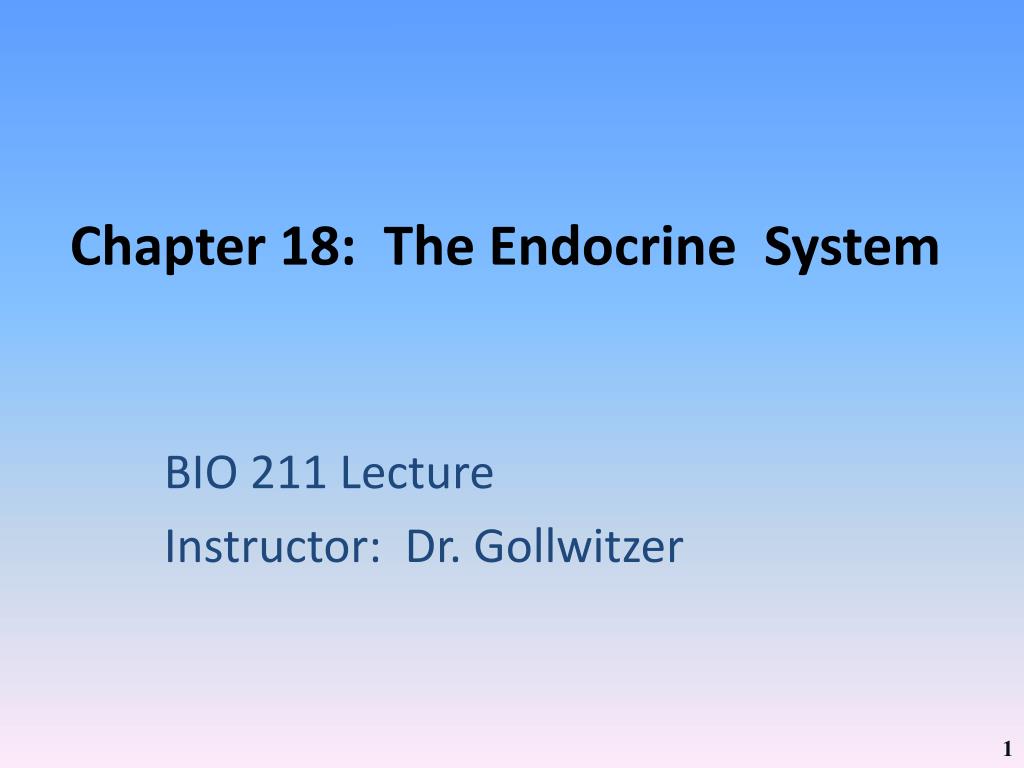 Chapter 18: The Endocrine System

BIO 211 Lecture
Instructor: Dr. Gollwitzer

1